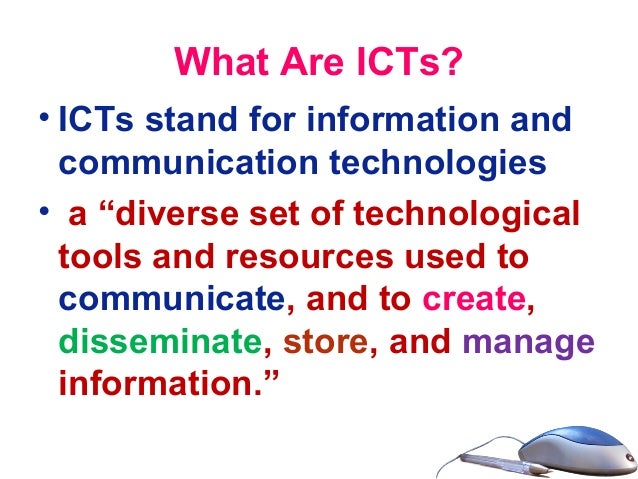 What Are ICTs?

• ICTs stand for information and communication technologies

• a “diverse set of technological tools and resources used to communicate, and to create, disseminate, store, and manage information.”